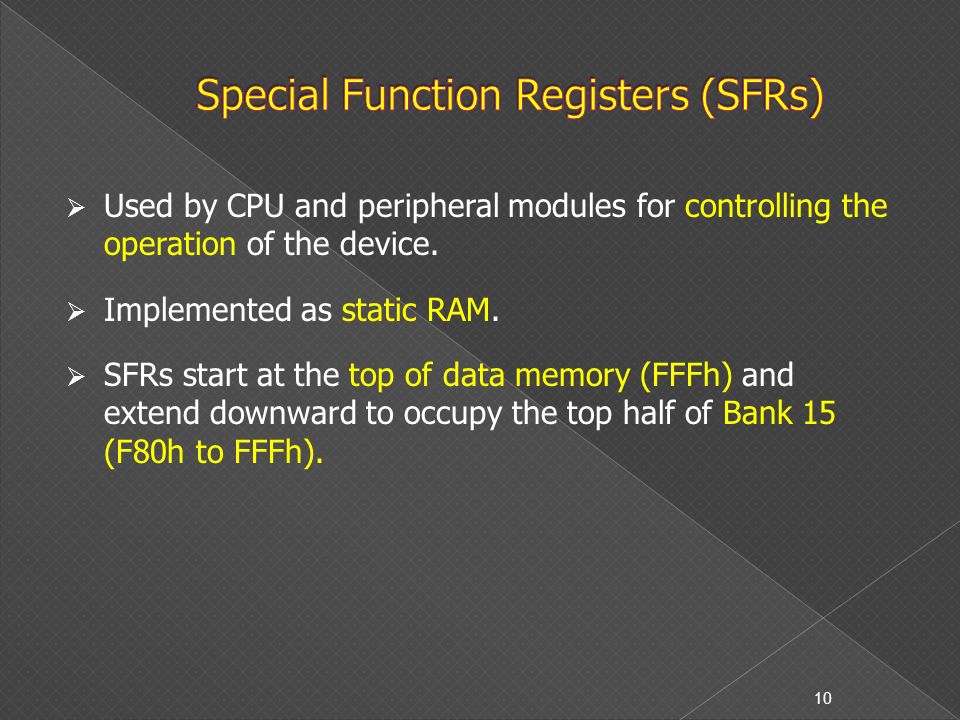 Special Function Registers (SFRs)

➢ Used by CPU and peripheral modules for controlling the operation of the device.

➢ Implemented as static RAM.

➢ SFRs start at the top of data memory (FFFh) and extend downward to occupy the top half of Bank 15 (F80h to FFFh).

10